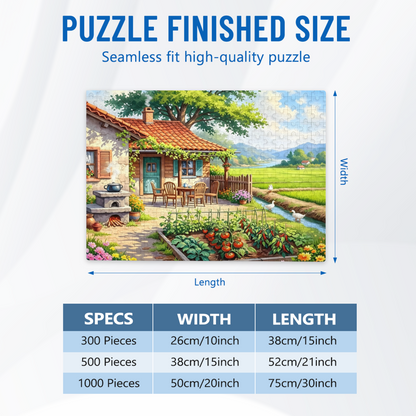 PUZZLE FINISHED SIZE

Seamless fit high-quality puzzle

Width

Length

| SPECS | WIDTH | LENGTH |
|---|---|---|
| 300 Pieces | 26cm/10inch | 38cm/15inch |
| 500 Pieces | 38cm/15inch | 52cm/21inch |
| 1000 Pieces | 50cm/20inch | 75cm/30inch |